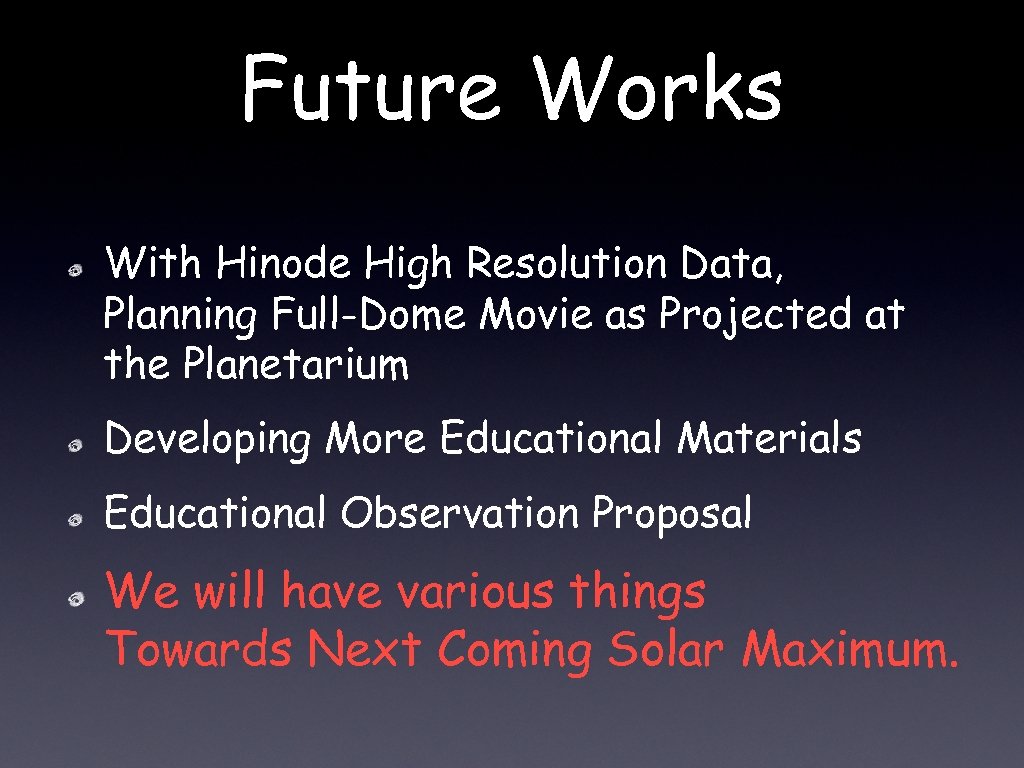 Future Works

With Hinode High Resolution Data, Planning Full-Dome Movie as Projected at the Planetarium

Developing More Educational Materials

Educational Observation Proposal

We will have various things Towards Next Coming Solar Maximum.